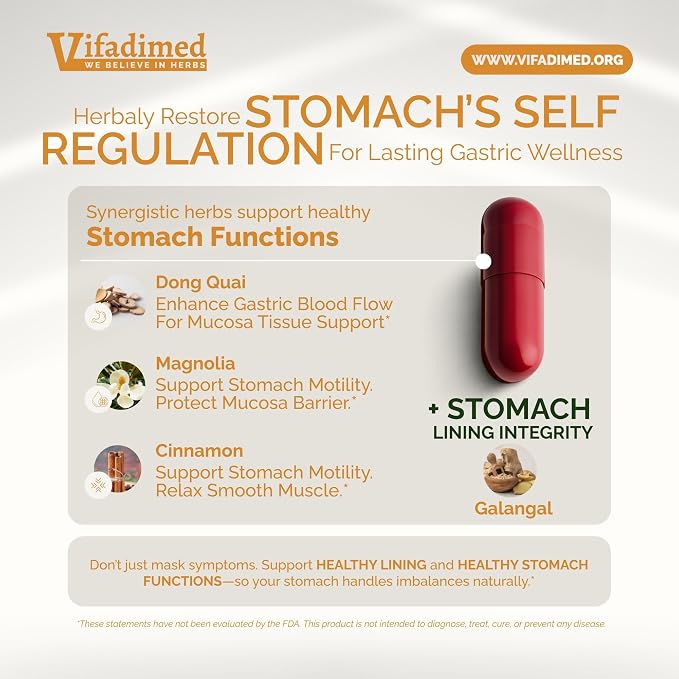 Vifadimed
WE BELIEVE IN HERBS

WWW.VIFADIMED.ORG

Herbaly Restore STOMACH'S SELF REGULATION For Lasting Gastric Wellness

Synergistic herbs support healthy
Stomach Functions

Dong Quai
Enhance Gastric Blood Flow For Mucosa Tissue Support*

Magnolia
Support Stomach Motility. Protect Mucosa Barrier.*

Cinnamon
Support Stomach Motility. Relax Smooth Muscle.*

+ STOMACH
LINING INTEGRITY

Galangal

Don't just mask symptoms. Support HEALTHY LINING and HEALTHY STOMACH FUNCTIONS—so your stomach handles imbalances naturally.*

*These statements have not been evaluated by the FDA. This product is not intended to diagnose, treat, cure, or prevent any disease.